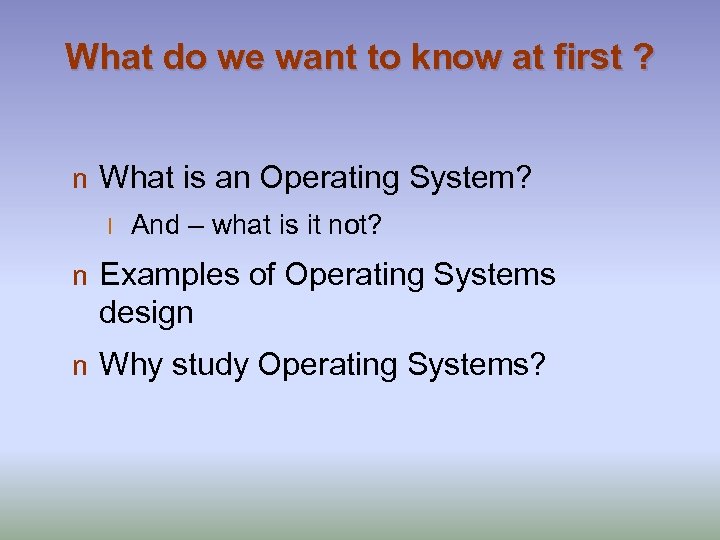 What do we want to know at first ?

n What is an Operating System?

l And – what is it not?

n Examples of Operating Systems design

n Why study Operating Systems?